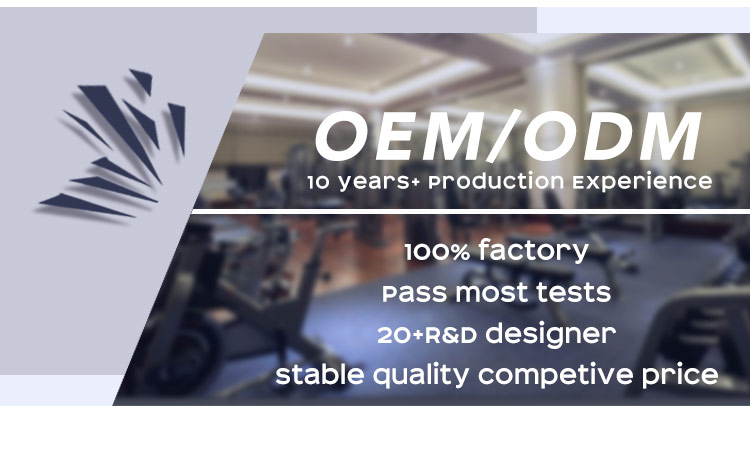 OEM/ODM
10 years+ Production Experience

100% factory
Pass most tests
20+R&D designer
stable quality competive price